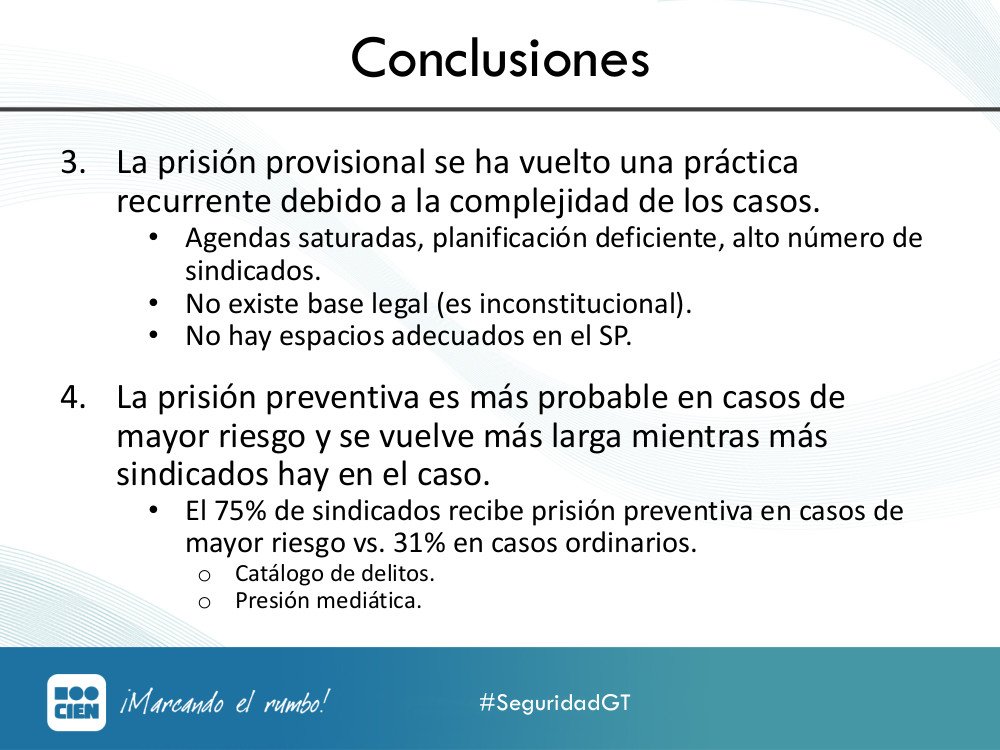 Conclusiones

3. La prisión provisional se ha vuelto una práctica recurrente debido a la complejidad de los casos.
• Agendas saturadas, planificación deficiente, alto número de sindicados.
• No existe base legal (es inconstitucional).
• No hay espacios adecuados en el SP.

4. La prisión preventiva es más probable en casos de mayor riesgo y se vuelve más larga mientras más sindicados hay en el caso.
• El 75% de sindicados recibe prisión preventiva en casos de mayor riesgo vs. 31% en casos ordinarios.
o Catálogo de delitos.
o Presión mediática.

CIEN ¡Marcando el rumbo! #SeguridadGT